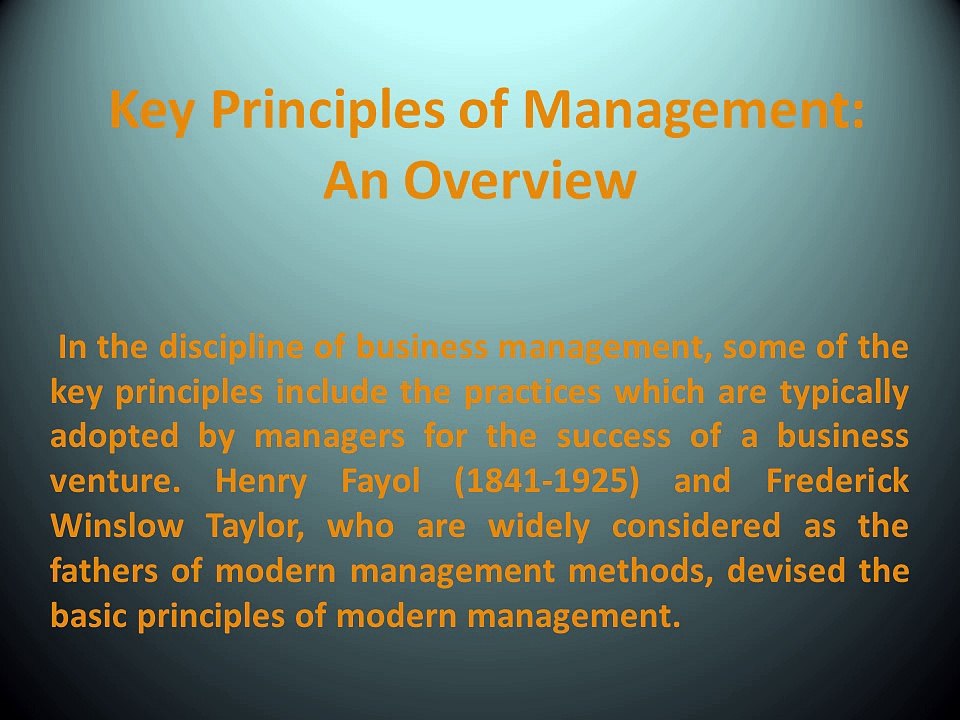 Key Principles of Management: An Overview

In the discipline of business management, some of the key principles include the practices which are typically adopted by managers for the success of a business venture. Henry Fayol (1841-1925) and Frederick Winslow Taylor, who are widely considered as the fathers of modern management methods, devised the basic principles of modern management.